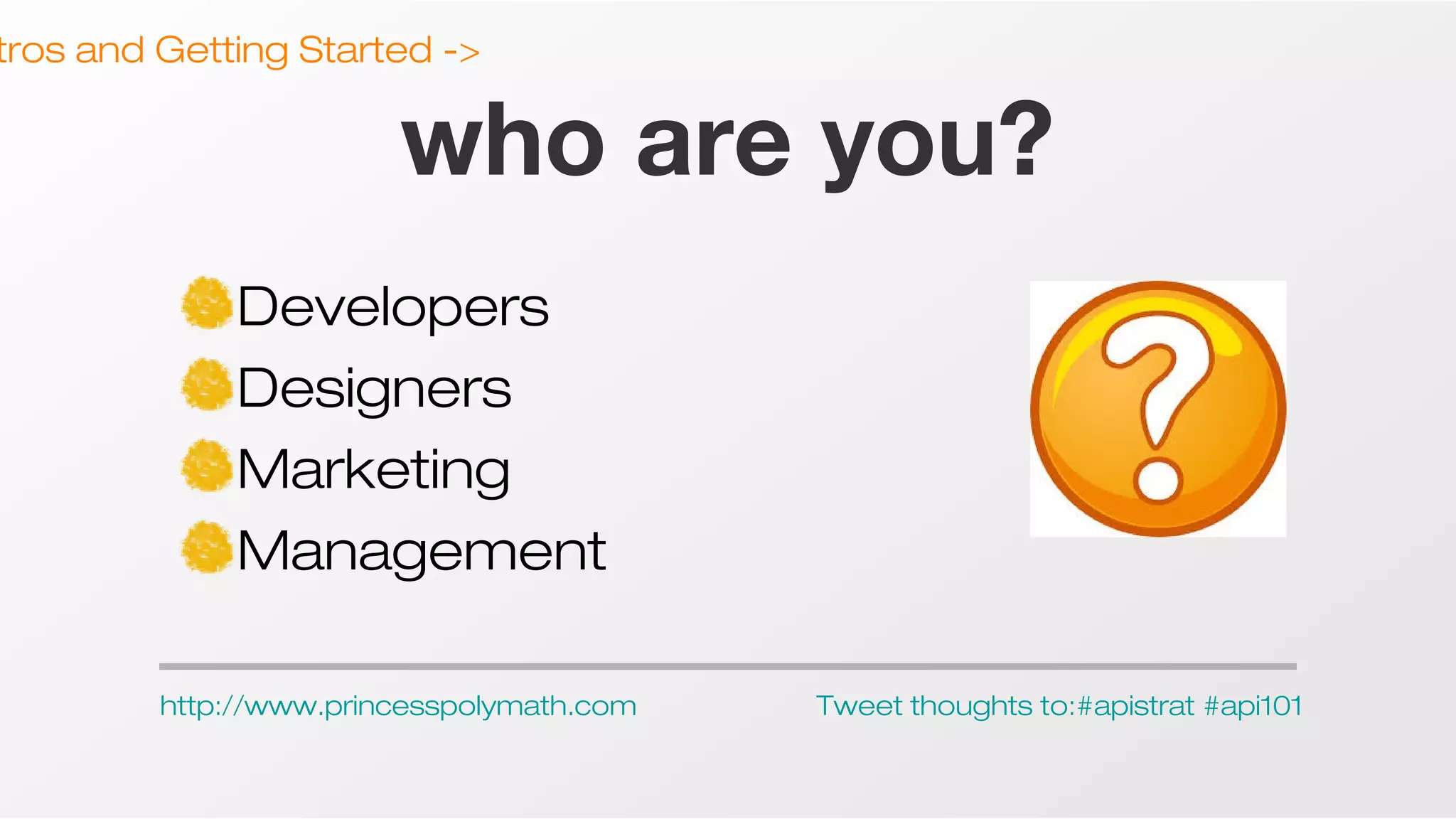 tros and Getting Started ->

who are you?

Developers
Designers
Marketing
Management

?

http://www.princesspolymath.com

Tweet thoughts to:#apistrat #api101